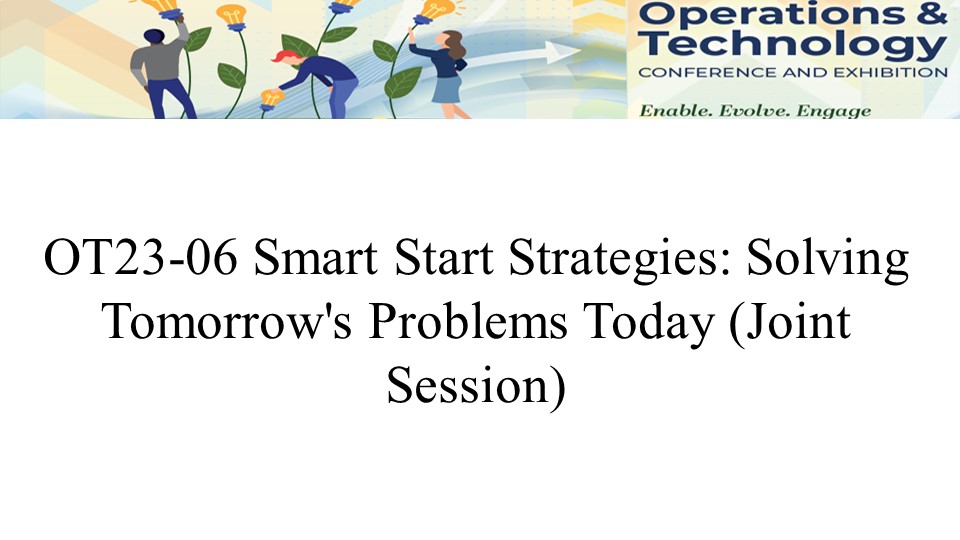 Operations & Technology
CONFERENCE AND EXHIBITION
Enable. Evolve. Engage

OT23-06 Smart Start Strategies: Solving Tomorrow's Problems Today (Joint Session)